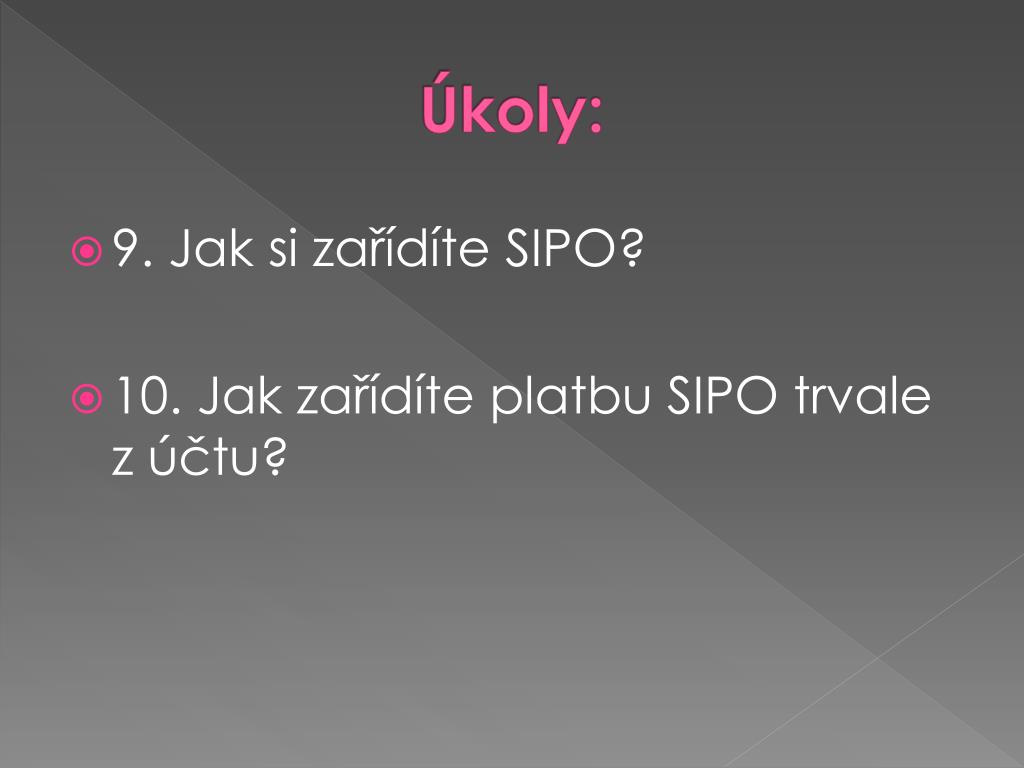 Úkoly:

9. Jak si zařídíte SIPO?

10. Jak zařídíte platbu SIPO trvale z účtu?